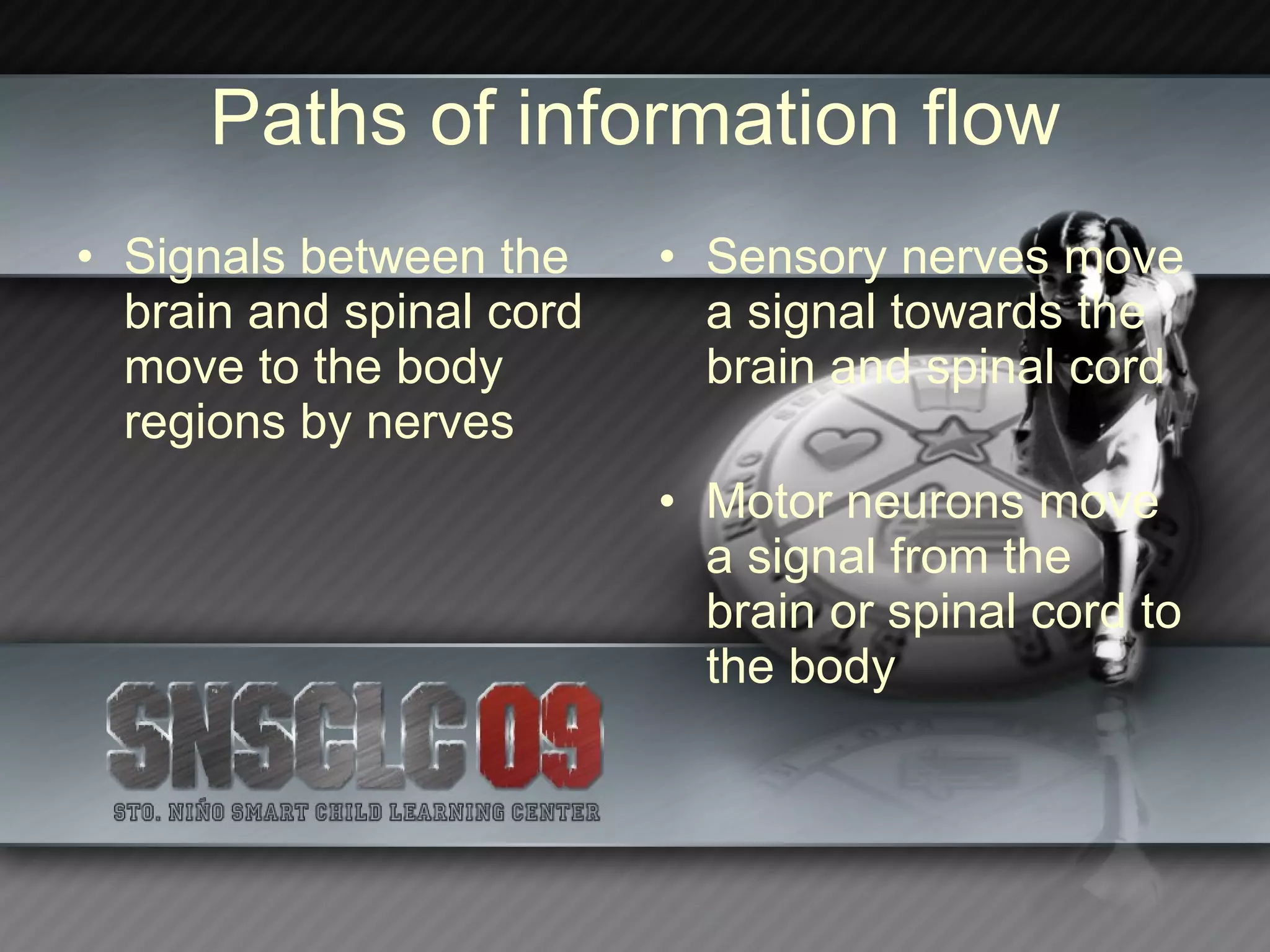 Paths of information flow

• Signals between the brain and spinal cord move to the body regions by nerves

• Sensory nerves move a signal towards the brain and spinal cord

• Motor neurons move a signal from the brain or spinal cord to the body

SNSCLC09
STO. NIÑO SMART CHILD LEARNING CENTER